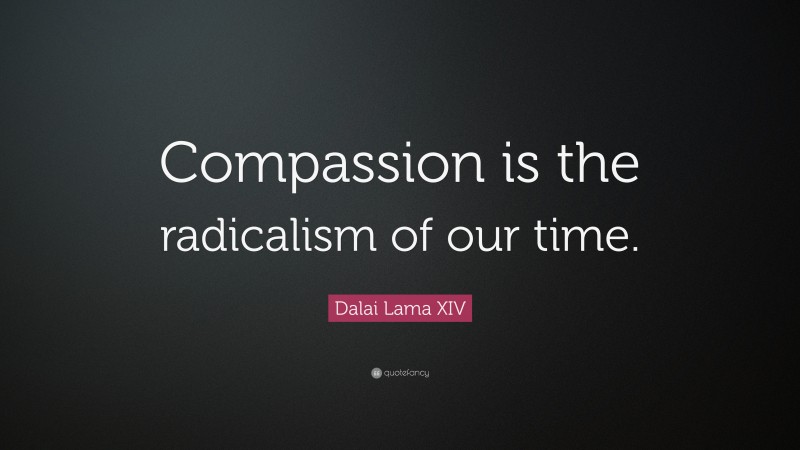 Compassion is the radicalism of our time.

Dalai Lama XIV

quotefancy